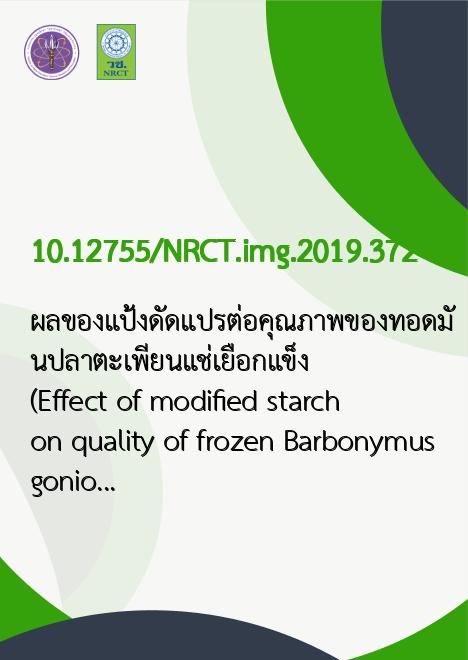 วช.
NRCT

10.12755/NRCT.img.2019.372

ผลของแป้งดัดแปรต่อคุณภาพของทอดมันปลาตะเพียนแช่เยือกแข็ง
(Effect of modified starch on quality of frozen Barbonymus gonio...